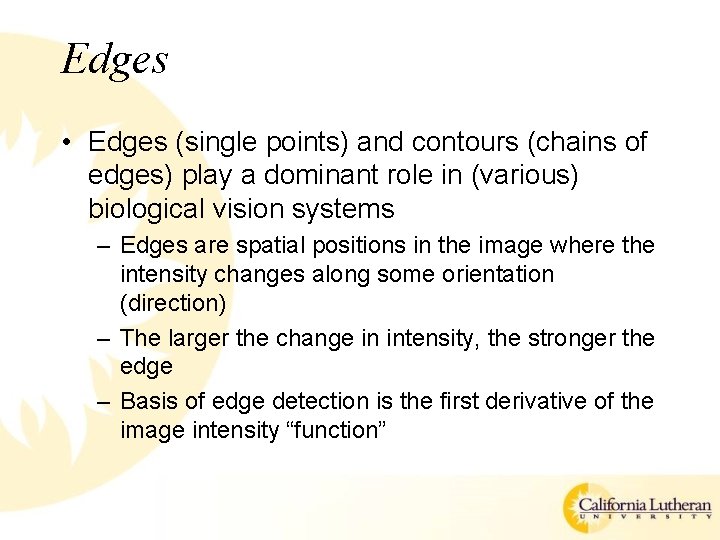 Edges

• Edges (single points) and contours (chains of edges) play a dominant role in (various) biological vision systems

– Edges are spatial positions in the image where the intensity changes along some orientation (direction)

– The larger the change in intensity, the stronger the edge

– Basis of edge detection is the first derivative of the image intensity “function”

California Lutheran
UNIVERSITY